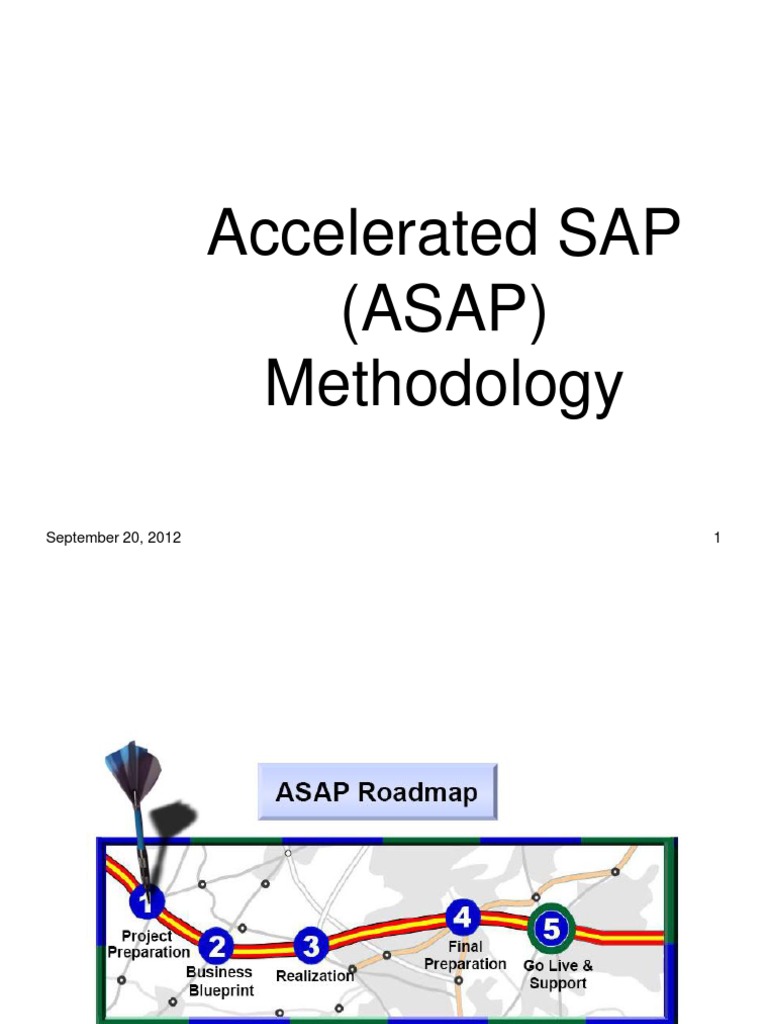 Accelerated SAP (ASAP) Methodology

September 20, 2012

1

ASAP Roadmap

1 Project Preparation

2 Business Blueprint

3 Realization

4 Final Preparation

5 Go Live & Support